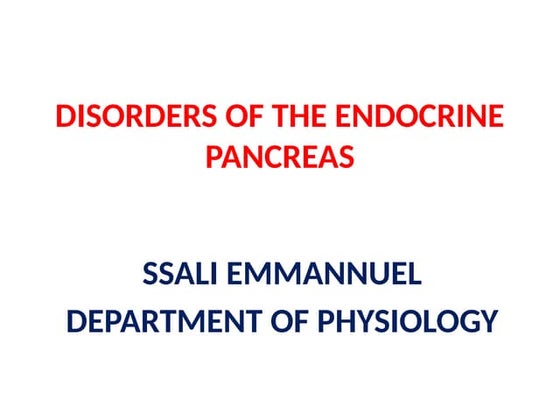 DISORDERS OF THE ENDOCRINE PANCREAS

SSALI EMMANNUEL
DEPARTMENT OF PHYSIOLOGY